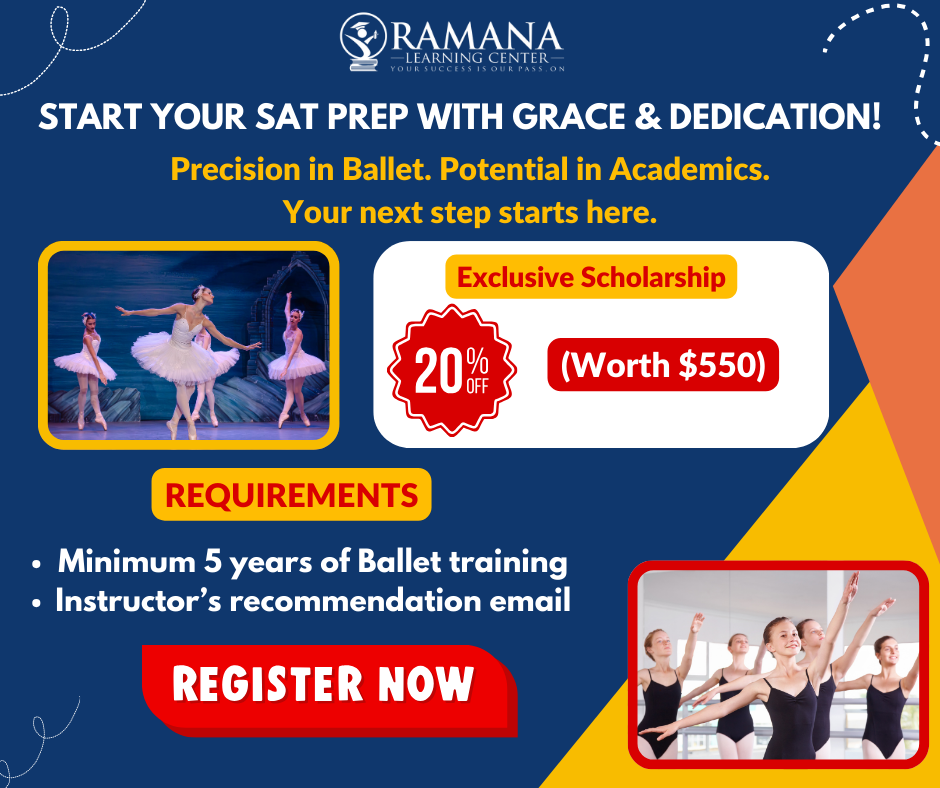 RAMANA
LEARNING CENTER
YOUR SUCCESS IS OUR PASSION

START YOUR SAT PREP WITH GRACE & DEDICATION!

Precision in Ballet. Potential in Academics.
Your next step starts here.

Exclusive Scholarship

20% OFF

(Worth $550)

REQUIREMENTS

• Minimum 5 years of Ballet training
• Instructor's recommendation email

REGISTER NOW